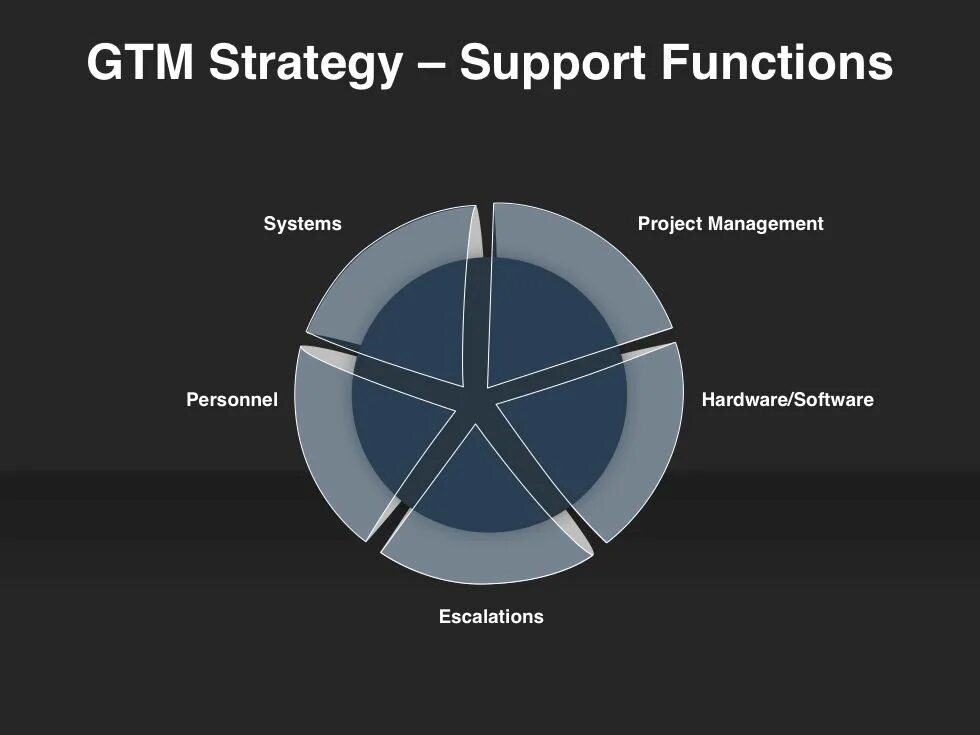 GTM Strategy – Support Functions

Systems

Project Management

Personnel

Hardware/Software

Escalations